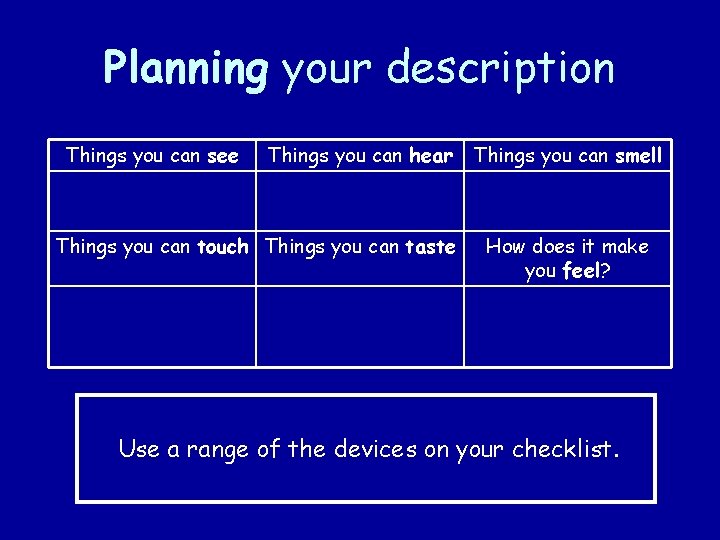 Planning your description

| Things you can see | Things you can hear | Things you can smell |
|---|---|---|
| | | |
| Things you can touch | Things you can taste | How does it make you feel? |
| | | |

Use a range of the devices on your checklist.